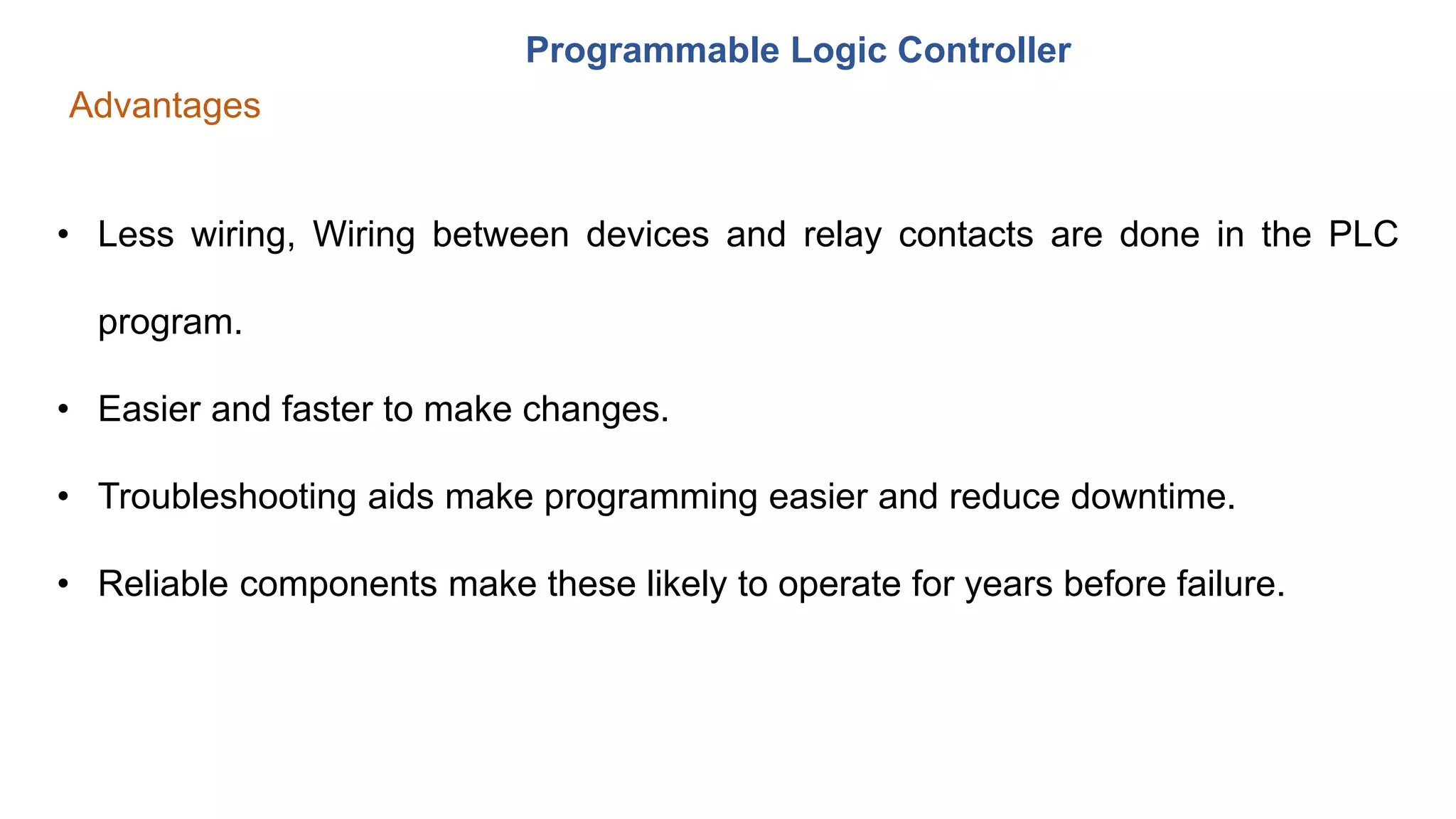 Programmable Logic Controller

Advantages

• Less wiring, Wiring between devices and relay contacts are done in the PLC program.

• Easier and faster to make changes.

• Troubleshooting aids make programming easier and reduce downtime.

• Reliable components make these likely to operate for years before failure.